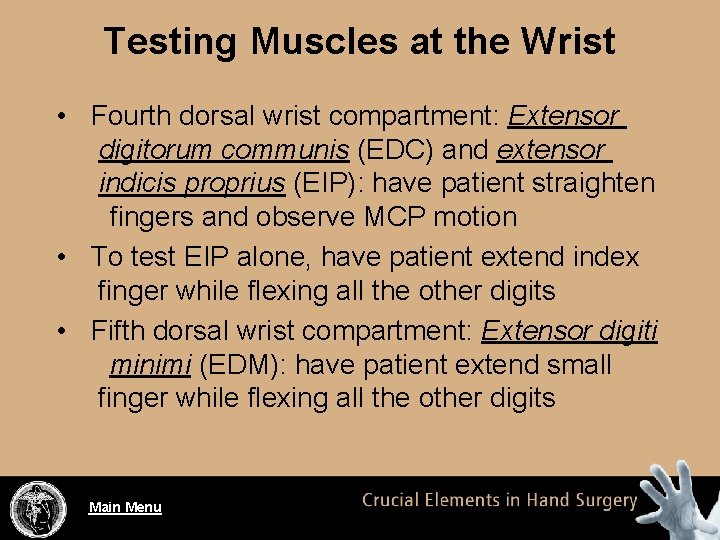 Testing Muscles at the Wrist

• Fourth dorsal wrist compartment: Extensor digitorum communis (EDC) and extensor indicis proprius (EIP): have patient straighten fingers and observe MCP motion

• To test EIP alone, have patient extend index finger while flexing all the other digits

• Fifth dorsal wrist compartment: Extensor digiti minimi (EDM): have patient extend small finger while flexing all the other digits

Main Menu

Crucial Elements in Hand Surgery